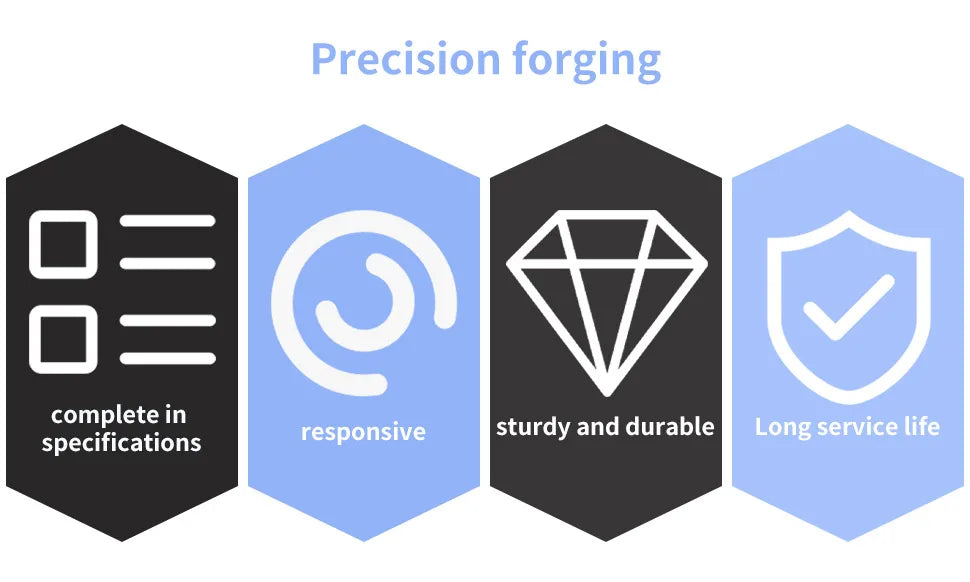 Precision forging

complete in specifications

responsive

sturdy and durable

Long service life